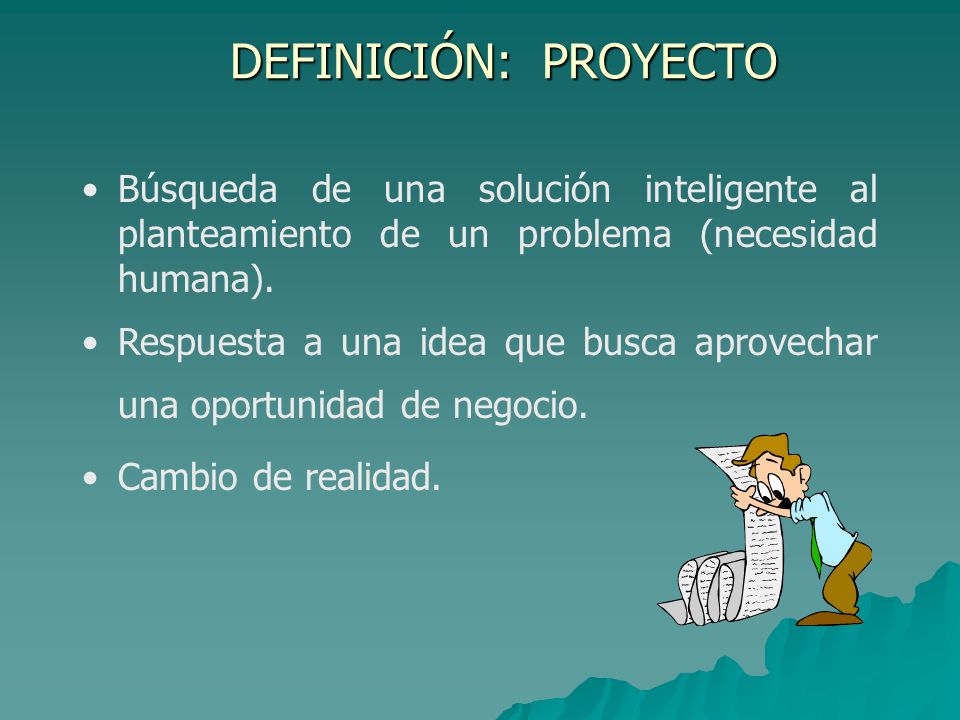 DEFINICIÓN: PROYECTO

• Búsqueda de una solución inteligente al planteamiento de un problema (necesidad humana).

• Respuesta a una idea que busca aprovechar una oportunidad de negocio.

• Cambio de realidad.